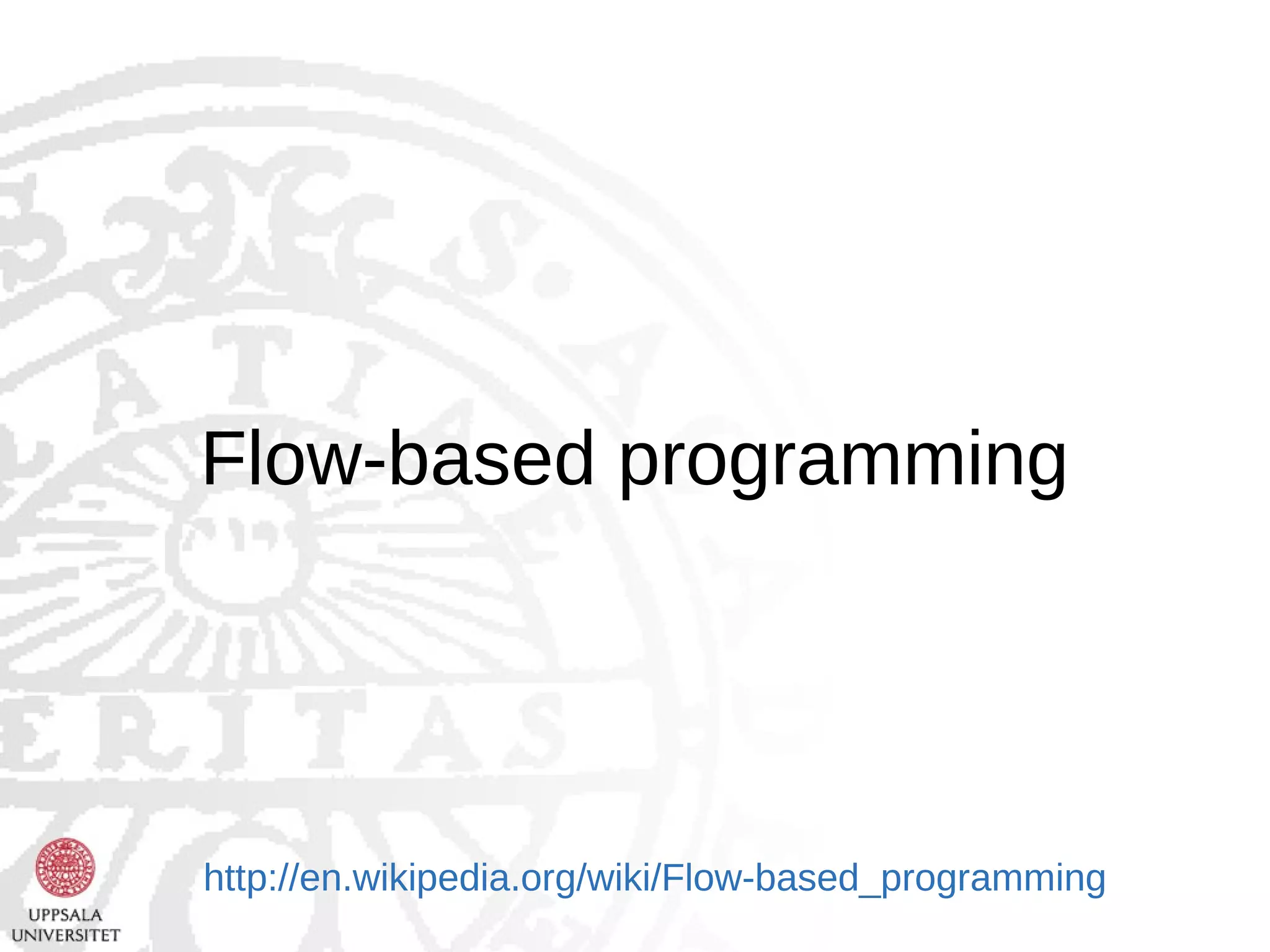 Flow-based programming

http://en.wikipedia.org/wiki/Flow-based_programming

UPPSALA UNIVERSITET